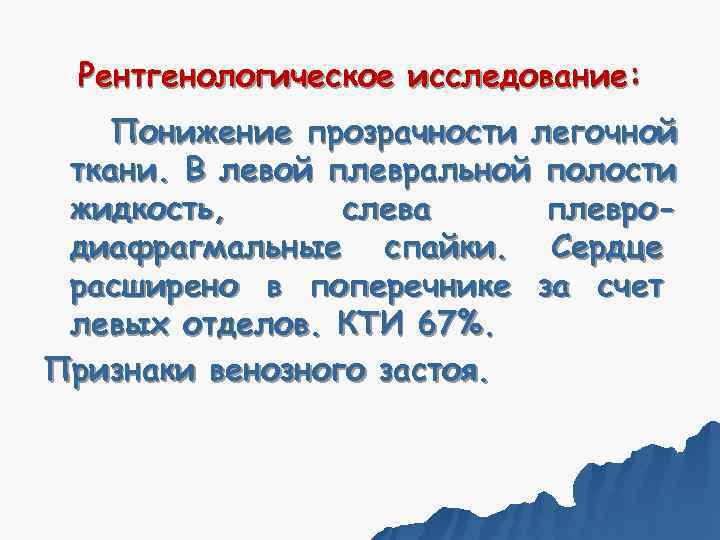 Рентгенологическое исследование:

Понижение прозрачности легочной ткани. В левой плевральной полости жидкость, слева плевро-диафрагмальные спайки. Сердце расширено в поперечнике за счет левых отделов. КТИ 67%.

Признаки венозного застоя.